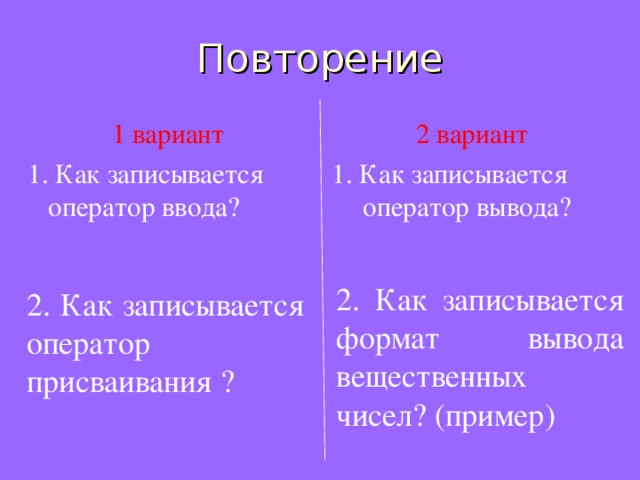 Повторение

1 вариант

1. Как записывается оператор ввода?

2. Как записывается оператор присваивания ?

2 вариант

1. Как записывается оператор вывода?

2. Как записывается формат вывода вещественных чисел? (пример)